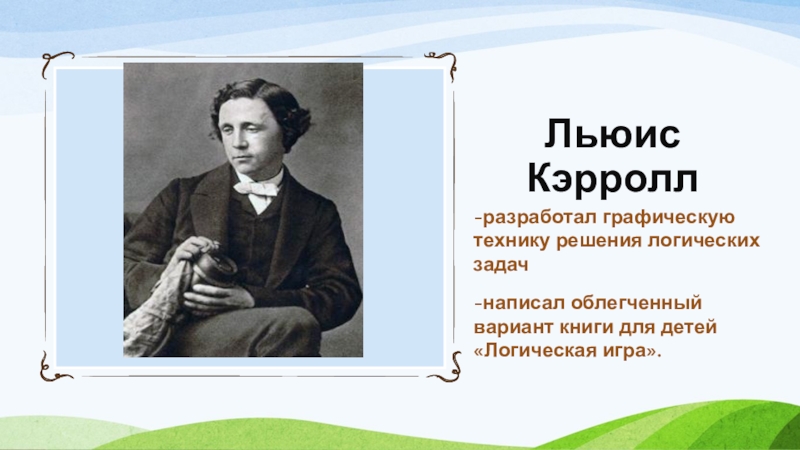 Льюис Кэрролл

-разработал графическую технику решения логических задач

-написал облегченный вариант книги для детей «Логическая игра».